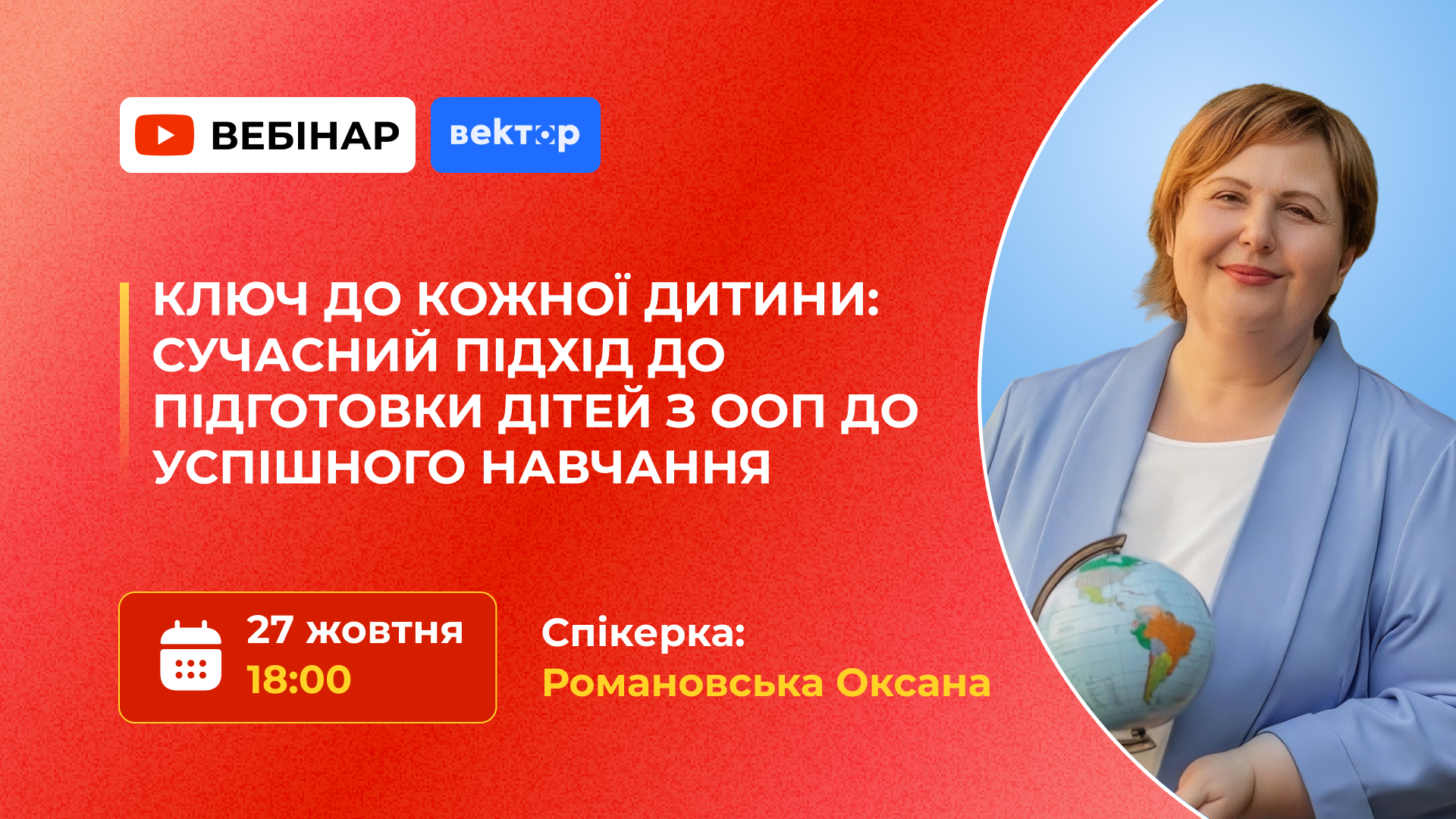 ВЕБІНАР

вектор

КЛЮЧ ДО КОЖНОЇ ДИТИНИ: СУЧАСНИЙ ПІДХІД ДО ПІДГОТОВКИ ДІТЕЙ З ООП ДО УСПІШНОГО НАВЧАННЯ

27 жовтня
18:00

Спікерка:
Романовська Оксана